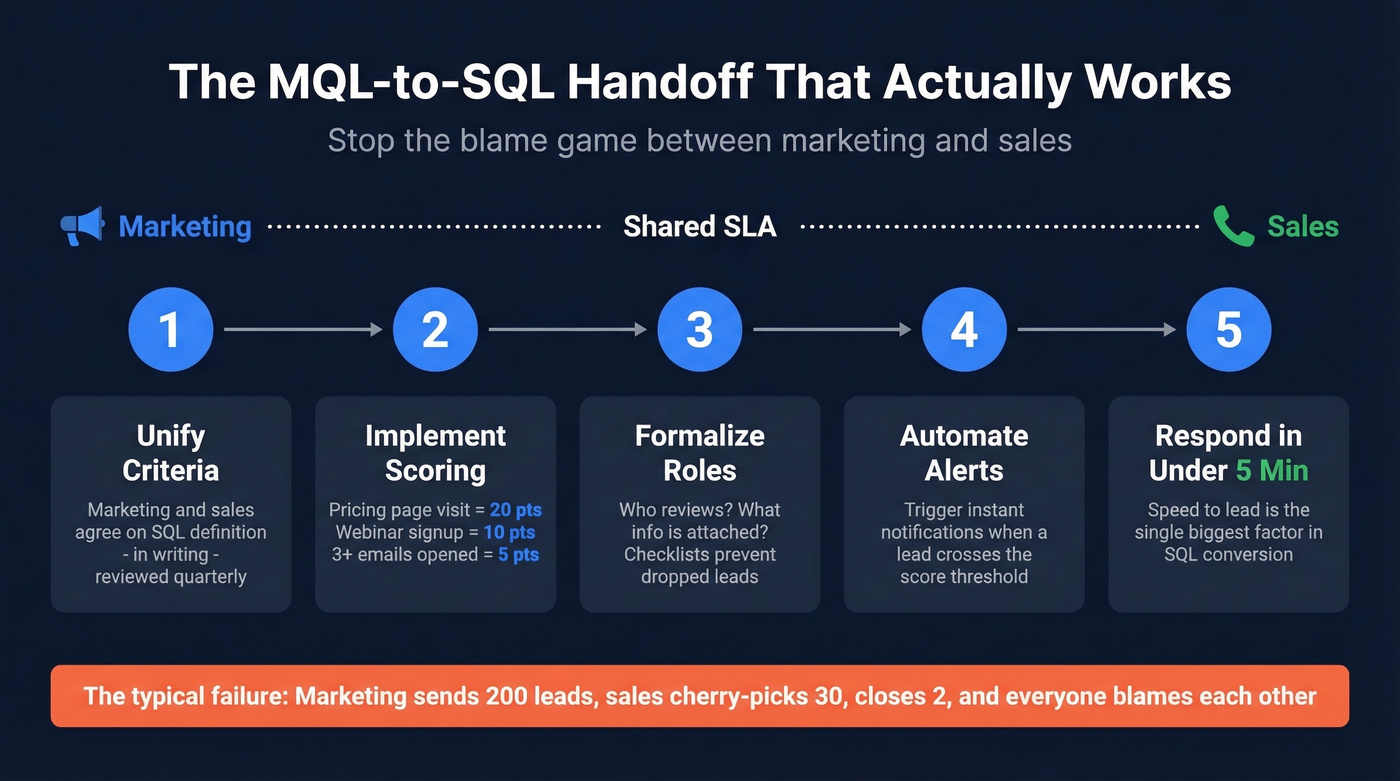 The MQL-to-SQL Handoff That Actually Works

Stop the blame game between marketing and sales

Marketing

Shared SLA

Sales

1

2

3

4

5

Unify Criteria

Marketing and sales agree on SQL definition - in writing - reviewed quarterly

Implement Scoring

Pricing page visit = 20 pts
Webinar signup = 10 pts
3+ emails opened = 5 pts

Formalize Roles

Who reviews? What info is attached? Checklists prevent dropped leads

Automate Alerts

Trigger instant notifications when a lead crosses the score threshold

Respond in Under 5 Min

Speed to lead is the single biggest factor in SQL conversion

The typical failure: Marketing sends 200 leads, sales cherry-picks 30, closes 2, and everyone blames each other